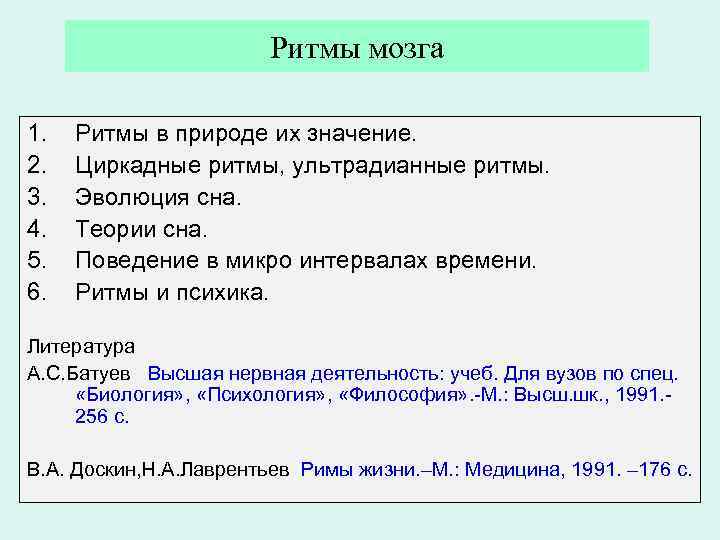 Ритмы мозга

1. Ритмы в природе их значение.
2. Циркадные ритмы, ультрадианные ритмы.
3. Эволюция сна.
4. Теории сна.
5. Поведение в микро интервалах времени.
6. Ритмы и психика.

Литература

А.С.Батуев Высшая нервная деятельность: учеб. Для вузов по спец. «Биология», «Психология», «Философия».-М.: Высш.шк., 1991.- 256 с.

В.А. Доскин,Н.А.Лаврентьев Римы жизни.–М.: Медицина, 1991. –176 с.